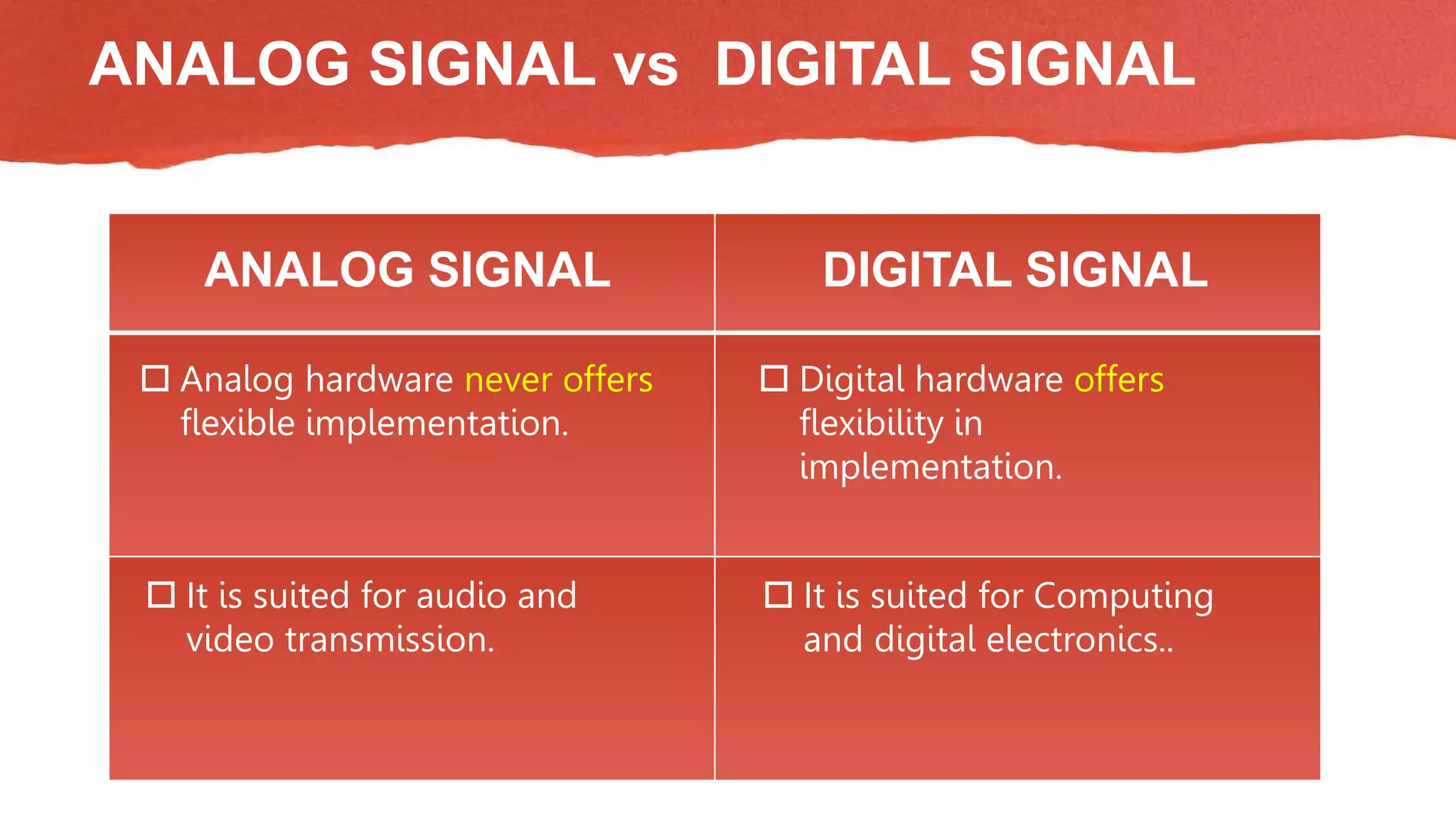 ANALOG SIGNAL vs DIGITAL SIGNAL

| ANALOG SIGNAL | DIGITAL SIGNAL |
|---|---|
| ☐ Analog hardware never offers flexible implementation. | ☐ Digital hardware offers flexibility in implementation. |
| ☐ It is suited for audio and video transmission. | ☐ It is suited for Computing and digital electronics.. |